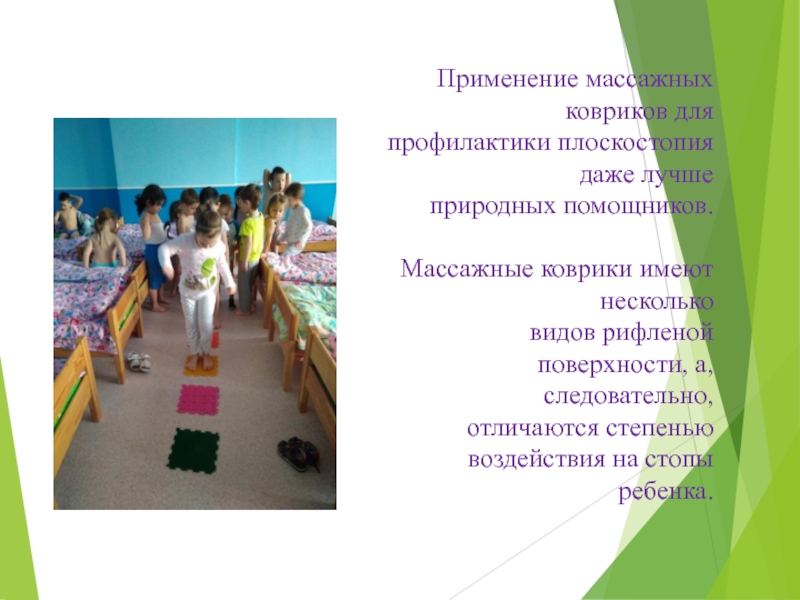 Применение массажных ковриков для профилактики плоскостопия даже лучше природных помощников.

Массажные коврики имеют несколько видов рифленой поверхности, а, следовательно, отличаются степенью воздействия на стопы ребенка.